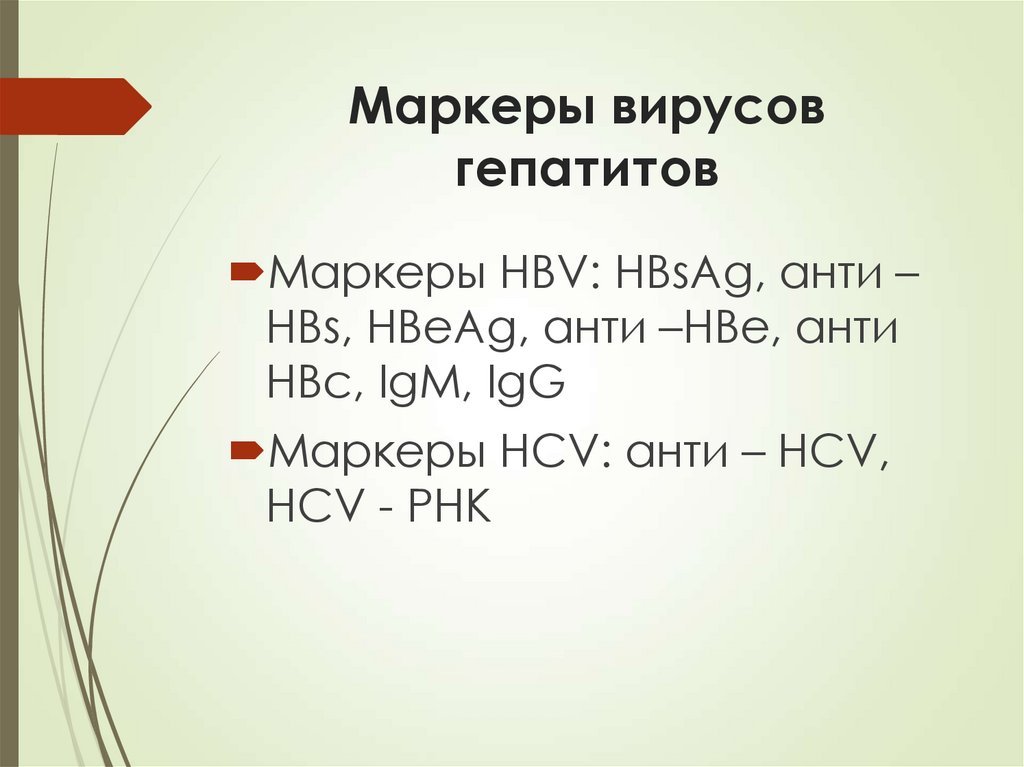 Маркеры вирусов гепатитов

Маркеры HBV: HBsAg, анти – HBs, HBeAg, анти –HBe, анти HBc, IgM, IgG

Маркеры HCV: анти – HCV, HCV - РНК